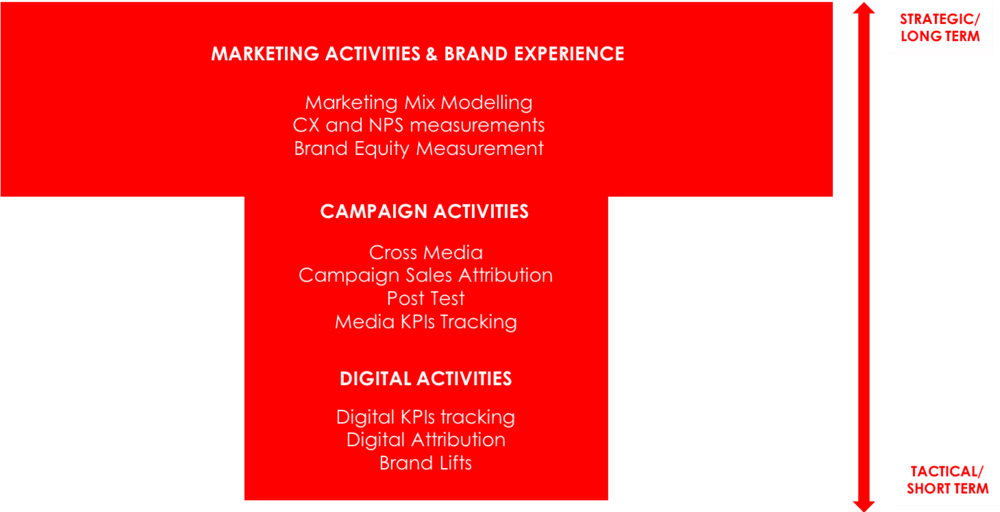 MARKETING ACTIVITIES & BRAND EXPERIENCE

Marketing Mix Modelling
CX and NPS measurements
Brand Equity Measurement

CAMPAIGN ACTIVITIES

Cross Media
Campaign Sales Attribution
Post Test
Media KPIs Tracking

DIGITAL ACTIVITIES

Digital KPIs tracking
Digital Attribution
Brand Lifts

STRATEGIC/
LONG TERM

TACTICAL/
SHORT TERM